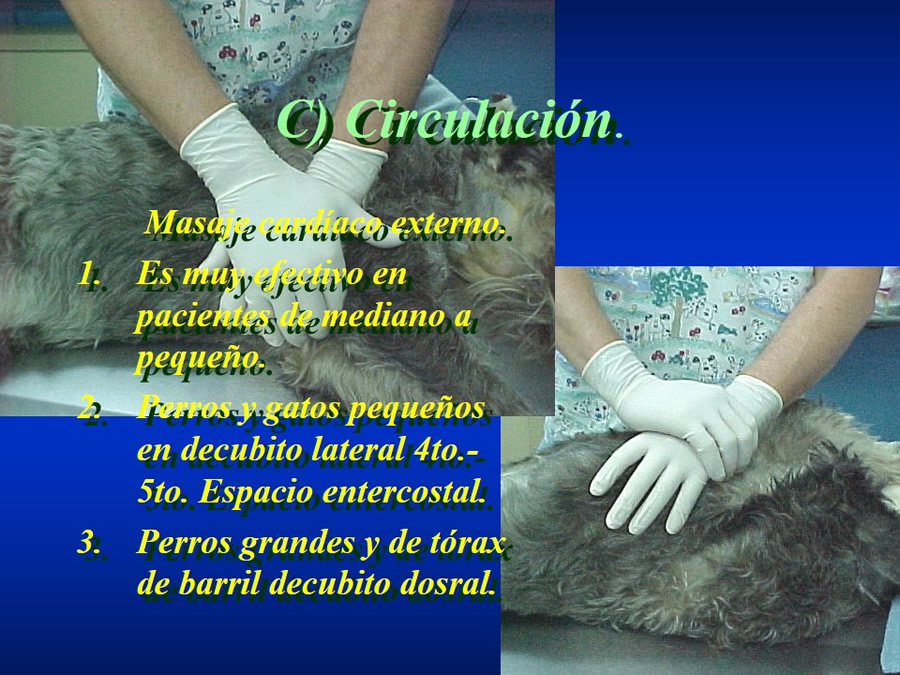 C) Circulación.

Masaje cardíaco externo.

1. Es muy efectivo en pacientes de mediano a pequeño.
2. Perros y gatos pequeños en decubito lateral 4to.- 5to. Espacio entercostal.
3. Perros grandes y de tórax de barril decubito dosral.